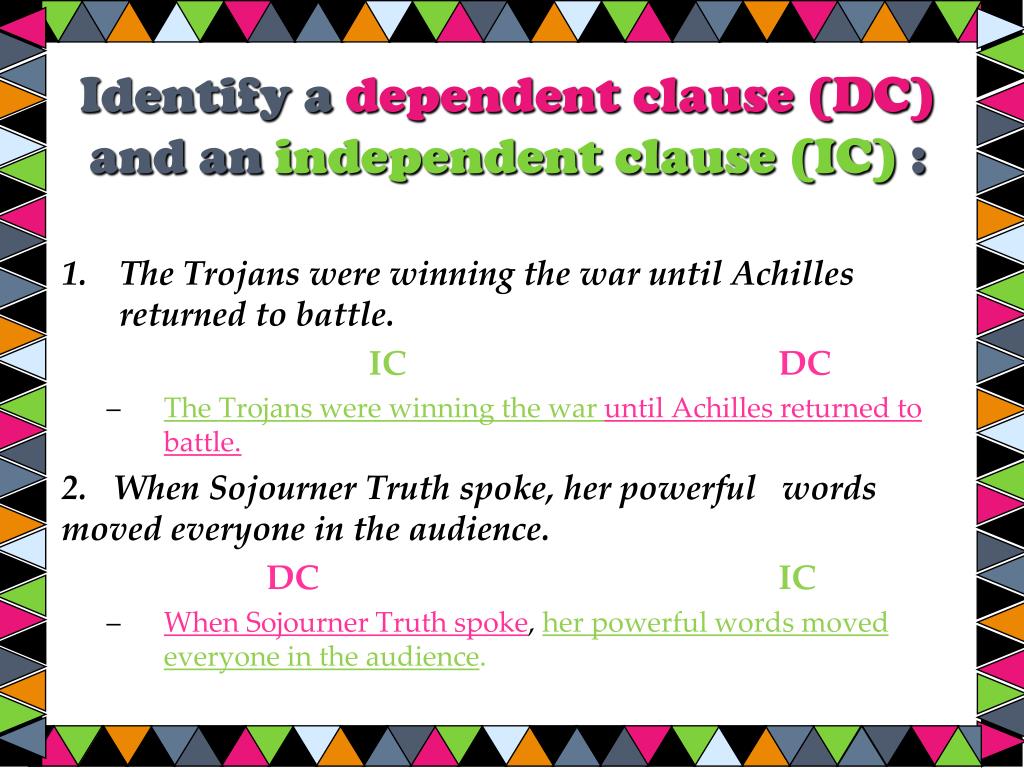 Identify a dependent clause (DC) and an independent clause (IC) :

1. The Trojans were winning the war until Achilles returned to battle.

IC DC

– The Trojans were winning the war until Achilles returned to battle.

2. When Sojourner Truth spoke, her powerful words moved everyone in the audience.

DC IC

– When Sojourner Truth spoke, her powerful words moved everyone in the audience.